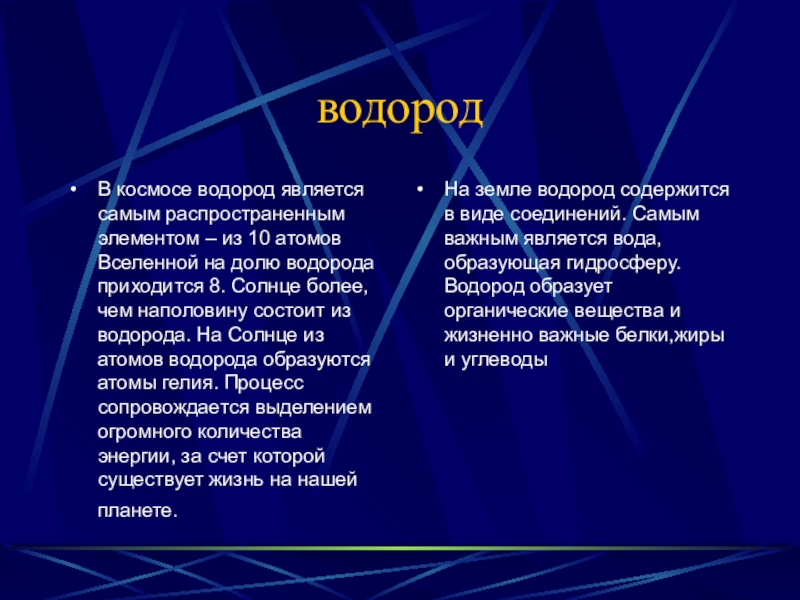 водород

• В космосе водород является самым распространенным элементом – из 10 атомов Вселенной на долю водорода приходится 8. Солнце более, чем наполовину состоит из водорода. На Солнце из атомов водорода образуются атомы гелия. Процесс сопровождается выделением огромного количества энергии, за счет которой существует жизнь на нашей планете.

• На земле водород содержится в виде соединений. Самым важным является вода, образующая гидросферу. Водород образует органические вещества и жизненно важные белки,жиры и углеводы